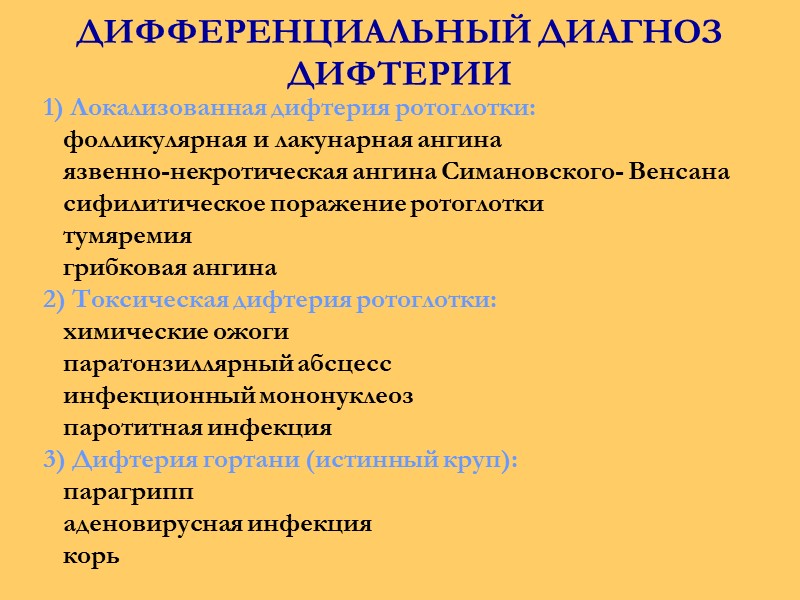 ДИФФЕРЕНЦИАЛЬНЫЙ ДИАГНОЗ ДИФТЕРИИ

1) Локализованная дифтерия ротоглотки:
фолликулярная и лакунарная ангина
язвенно-некротическая ангина Симановского- Венсана
сифилитическое поражение ротоглотки
тумяремия
грибковая ангина

2) Токсическая дифтерия ротоглотки:
химические ожоги
паратонзиллярный абсцесс
инфекционный мононуклеоз
паротитная инфекция

3) Дифтерия гортани (истинный круп):
парагрипп
аденовирусная инфекция
корь